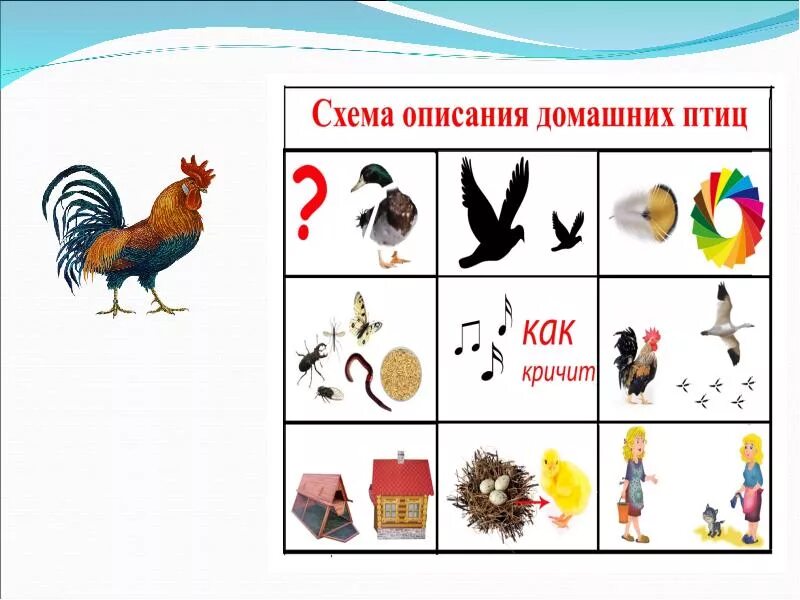 Схема описания домашних птиц

?

как кричит